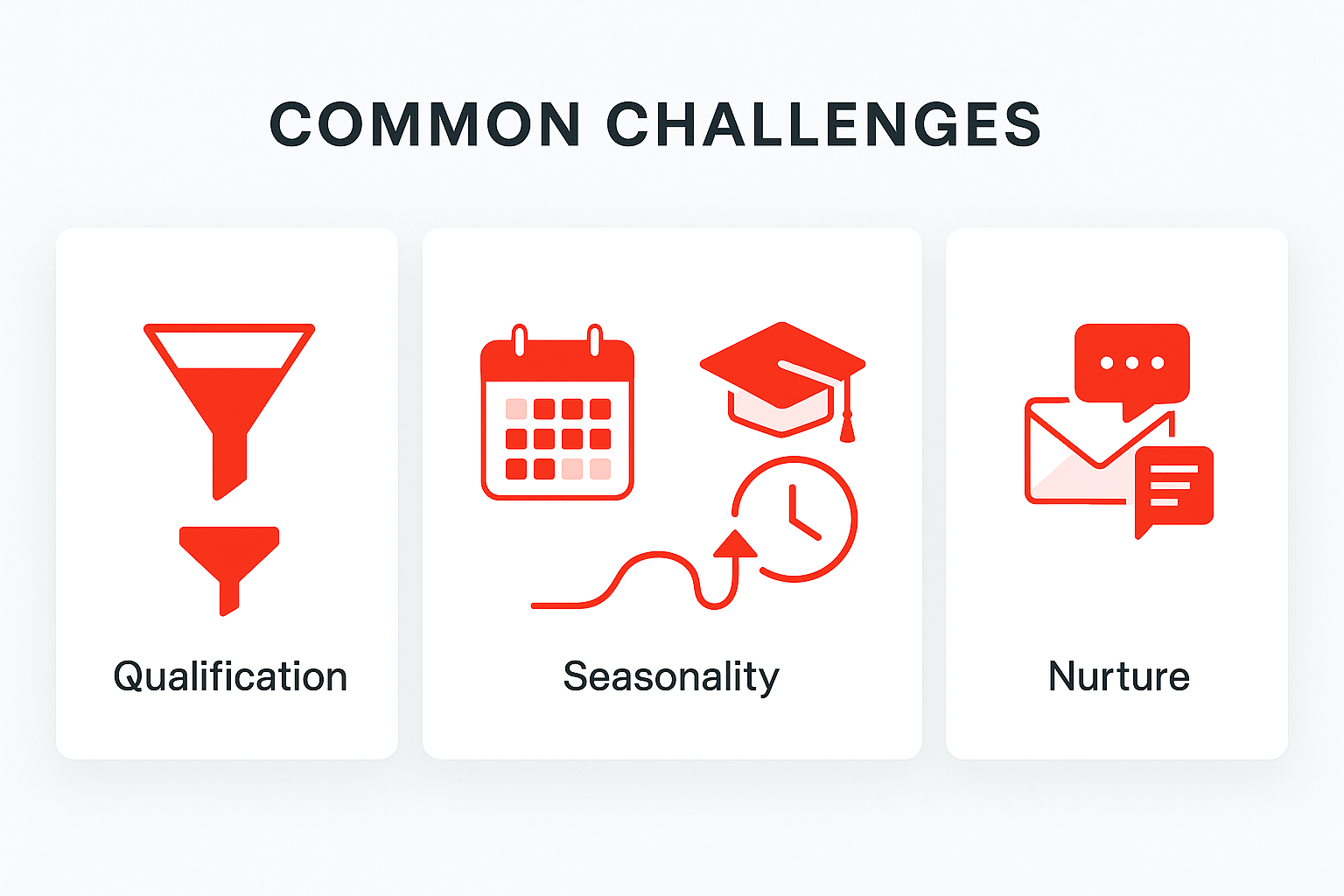 COMMON CHALLENGES

Qualification

Seasonality

Nurture